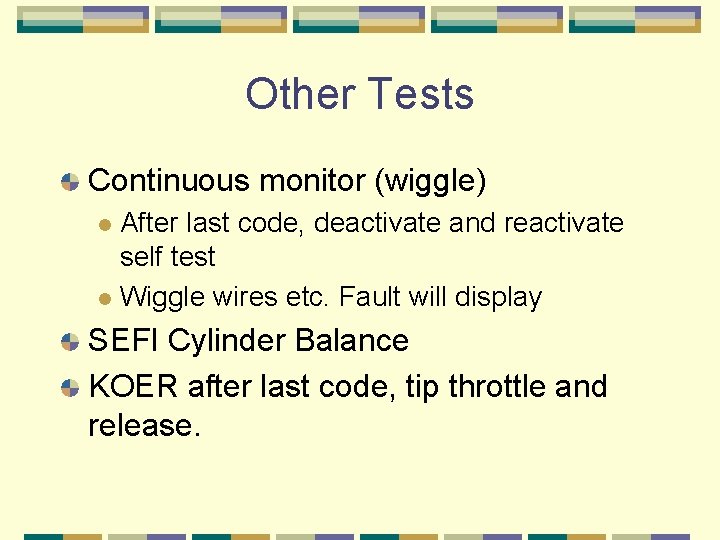 Other Tests

Continuous monitor (wiggle)

After last code, deactivate and reactivate self test

Wiggle wires etc. Fault will display

SEFI Cylinder Balance

KOER after last code, tip throttle and release.